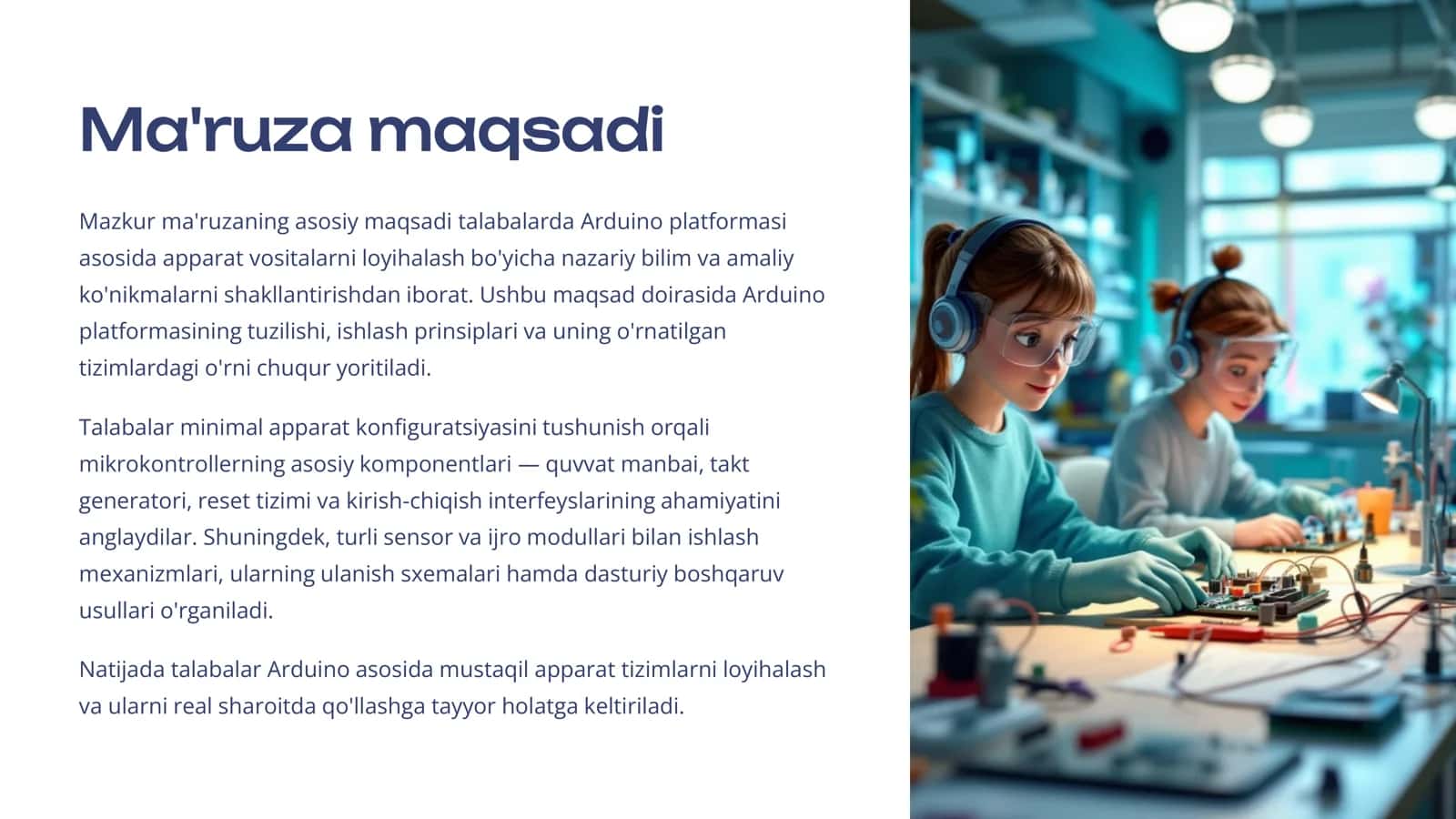 Ma'ruza maqsadi

Mazkur ma'ruzaning asosiy maqsadi talabalarda Arduino platformasi asosida apparat vositalarni loyihalash bo'yicha nazariy bilim va amaliy ko'nikmalarni shakllantirishdan iborat. Ushbu maqsad doirasida Arduino platformasining tuzilishi, ishlash prinsiplari va uning o'rnatilgan tizimlardagi o'rni chuqur yoritiladi.

Talabalar minimal apparat konfiguratsiyasini tushunish orqali mikrokontrollerning asosiy komponentlari — quvvat manbai, takt generatori, reset tizimi va kirish-chiqish interfeyslarining ahamiyatini anglaydilar. Shuningdek, turli sensor va ijro modullari bilan ishlash mexanizmlari, ularning ulanish sxemalari hamda dasturiy boshqaruv usullari o'rganiladi.

Natijada talabalar Arduino asosida mustaqil apparat tizimlarni loyihalash va ularni real sharoitda qo'llashga tayyor holatga keltiriladi.